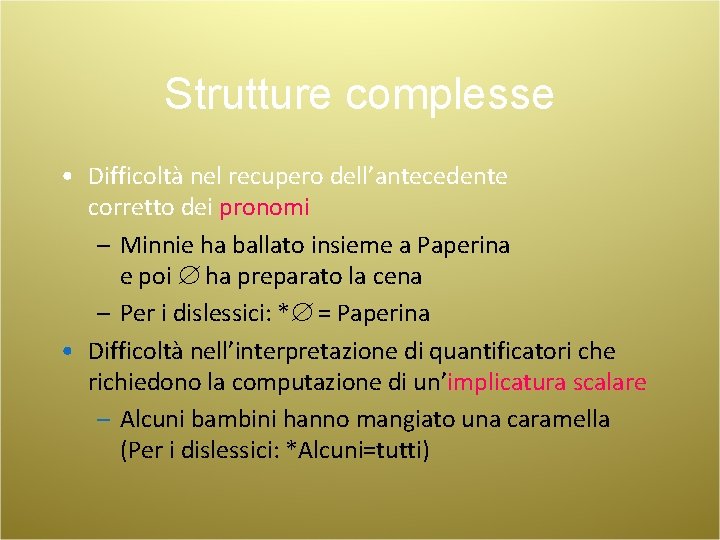 Strutture complesse

• Difficoltà nel recupero dell'antecedente corretto dei pronomi

– Minnie ha ballato insieme a Paperina e poi $\varnothing$ ha preparato la cena

– Per i dislessici: *$\varnothing$ = Paperina

• Difficoltà nell'interpretazione di quantificatori che richiedono la computazione di un'implicatura scalare

– Alcuni bambini hanno mangiato una caramella (Per i dislessici: *Alcuni=tutti)